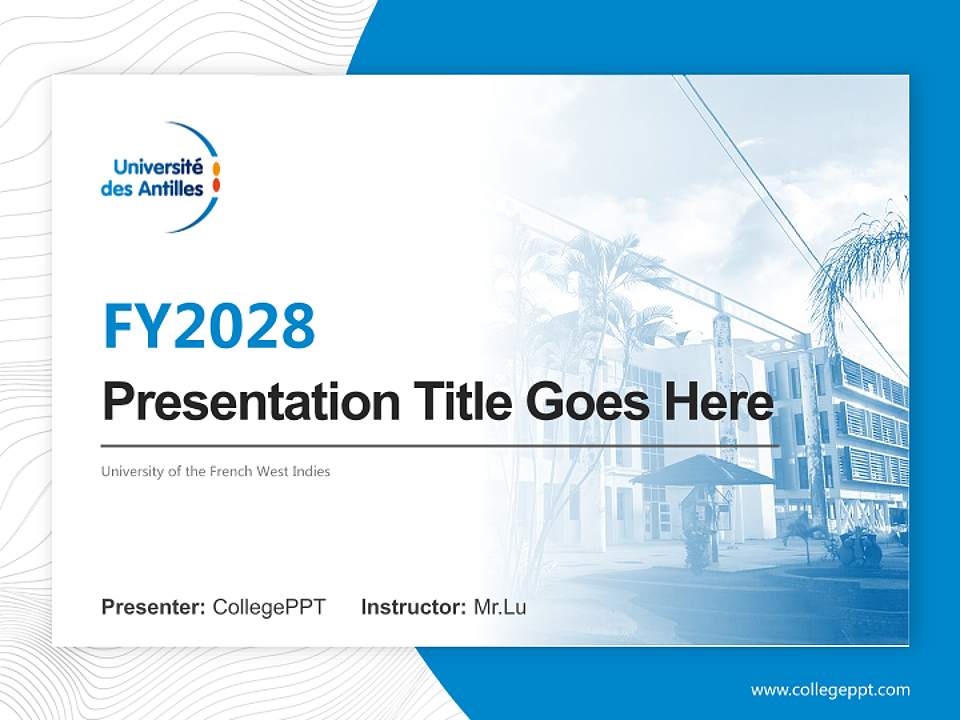 Université des Antilles

FY2028

Presentation Title Goes Here

University of the French West Indies

Presenter: CollegePPT Instructor: Mr.Lu

www.collegeppt.com